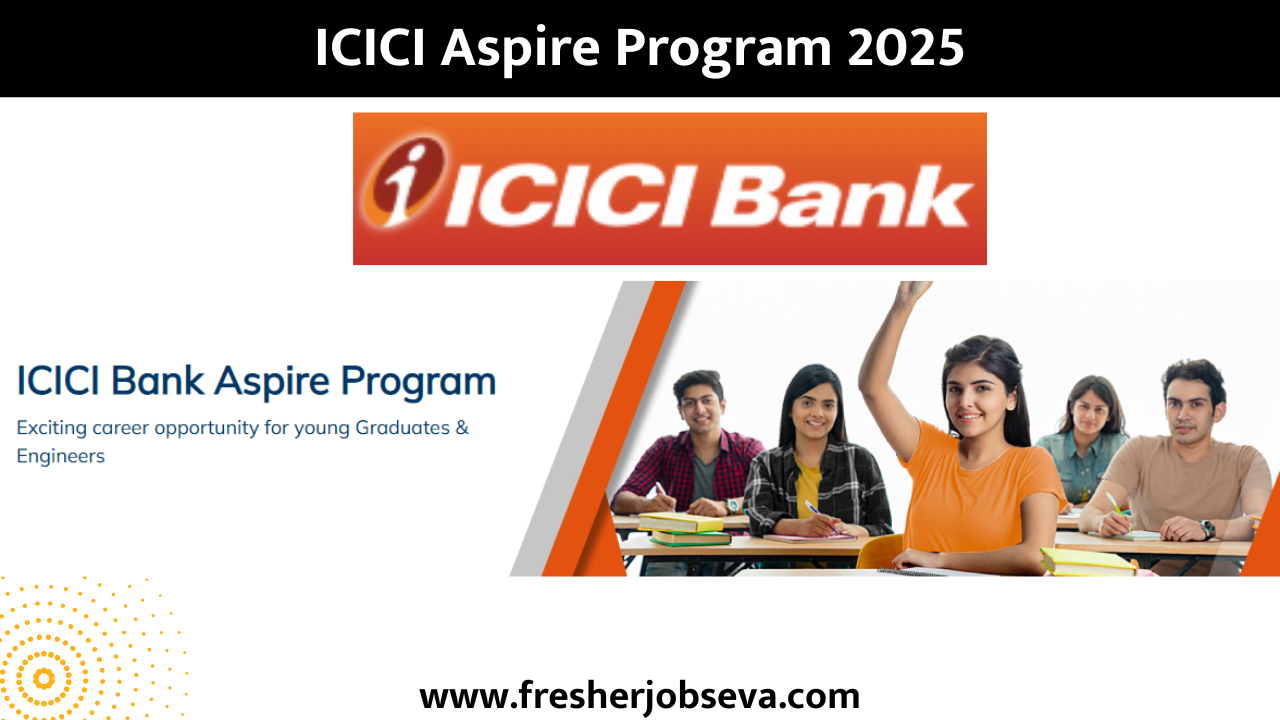 ICICI Aspire Program 2025

ICICI Bank

ICICI Bank Aspire Program

Exciting career opportunity for young Graduates & Engineers

www.fresherjobseva.com